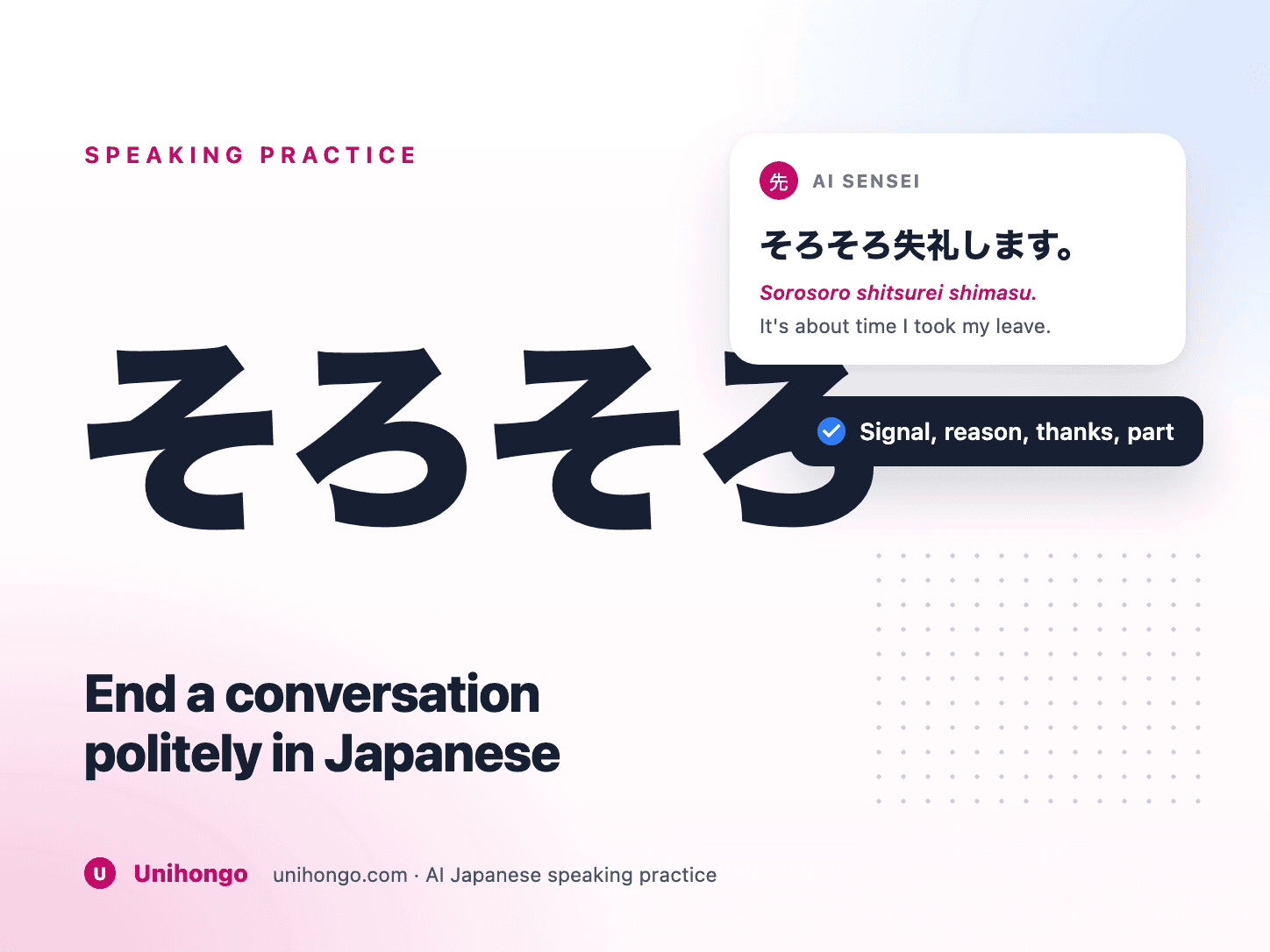 SPEAKING PRACTICE

先 AI SENSEI

そろそろ失礼します。

Sorosoro shitsurei shimasu.

It's about time I took my leave.

そろそろ

Signal, reason, thanks, part

End a conversation politely in Japanese

U Unihongo unihongo.com · AI Japanese speaking practice